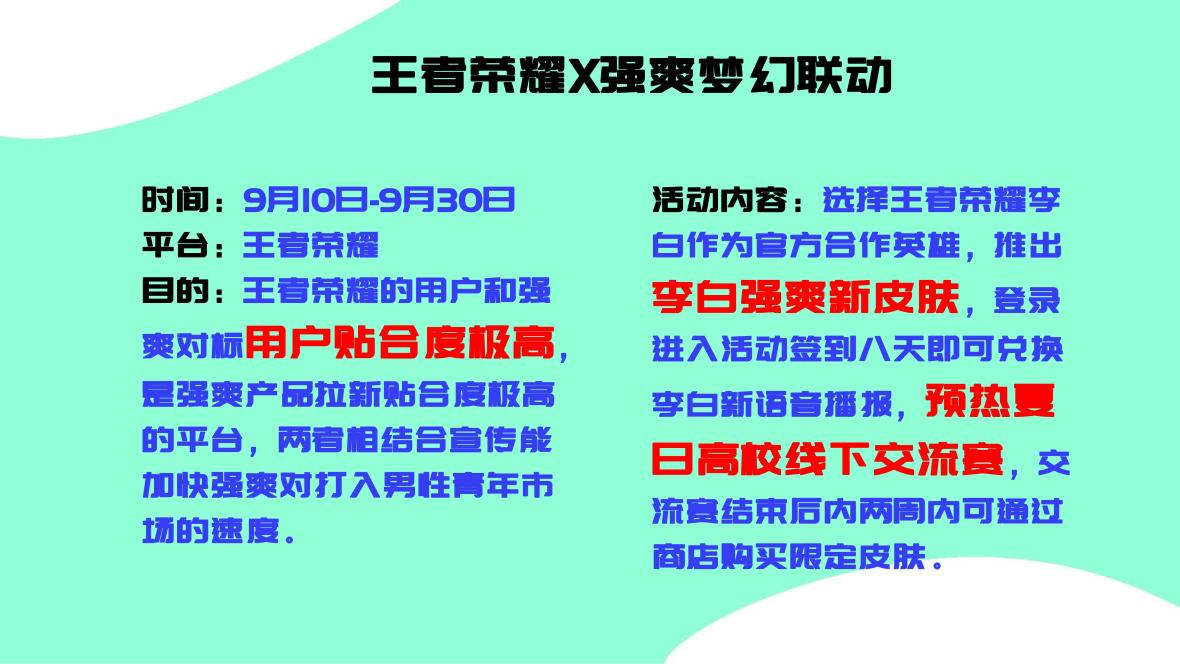 王者荣耀X强爽梦幻联动

时间：9月10日-9月30日
平台：王者荣耀
目的：王者荣耀的用户和强爽对标用户贴合度极高，是强爽产品拉新贴合度极高的平台，两者相结合宣传能加快强爽对打入男性青年市场的速度。

活动内容：选择王者荣耀李白作为官方合作英雄，推出李白强爽新皮肤，登录进入活动签到八天即可兑换李白新语音播报，预热夏日高校线下交流赛，交流赛结束后内两周内可通过商店购买限定皮肤。